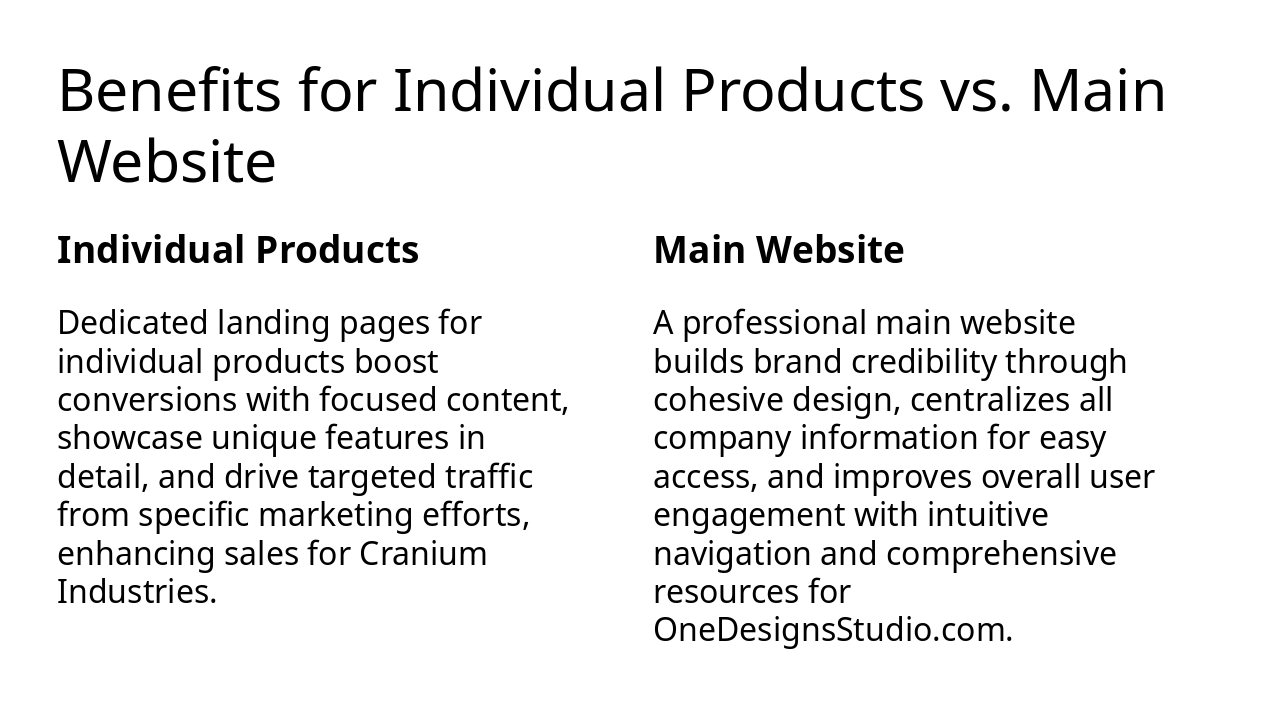 Benefits for Individual Products vs. Main Website

Individual Products

Dedicated landing pages for individual products boost conversions with focused content, showcase unique features in detail, and drive targeted traffic from specific marketing efforts, enhancing sales for Cranium Industries.

Main Website

A professional main website builds brand credibility through cohesive design, centralizes all company information for easy access, and improves overall user engagement with intuitive navigation and comprehensive resources for OneDesignsStudio.com.